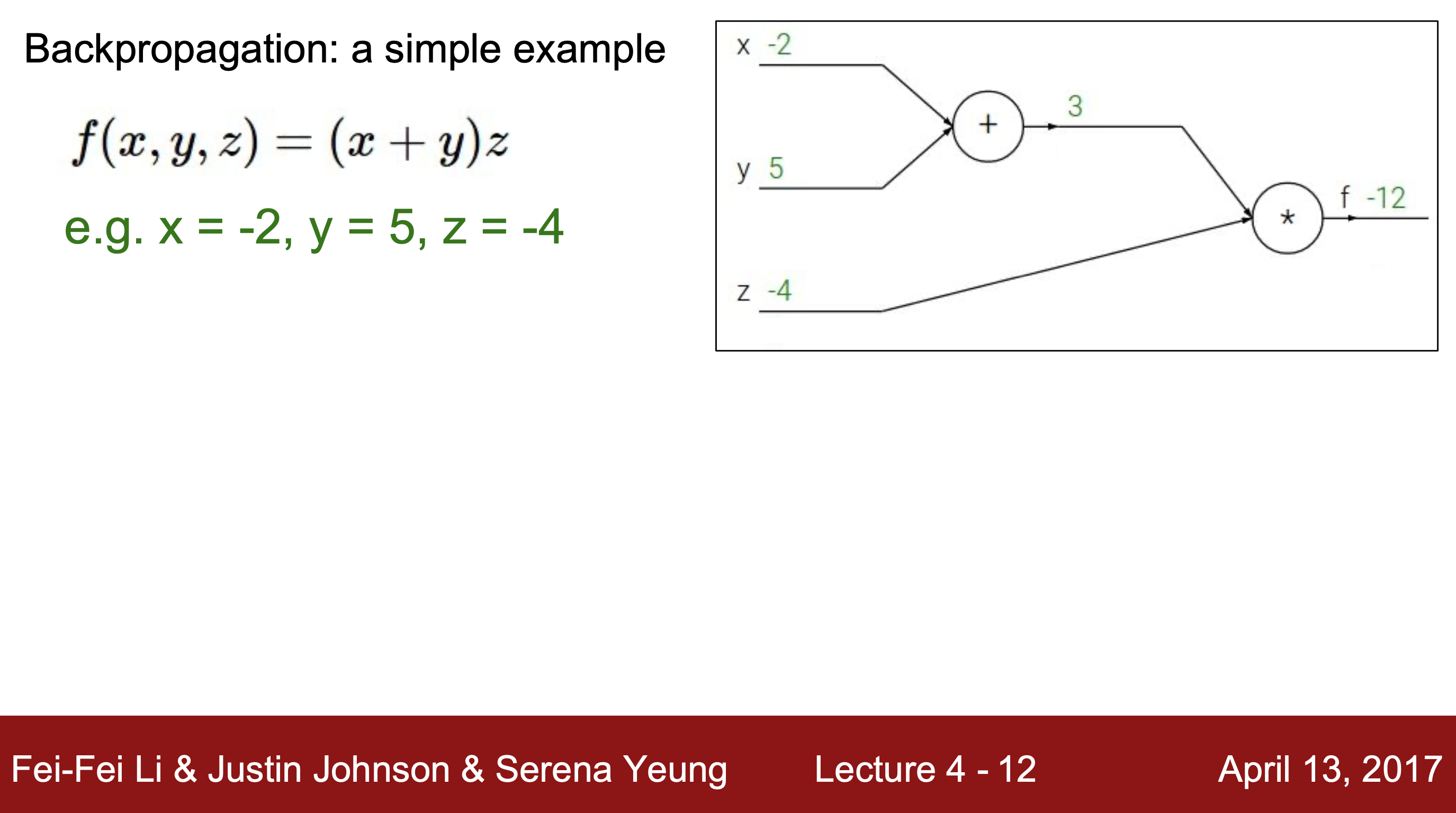 Backpropagation: a simple example

$f(x, y, z) = (x + y)z$

e.g. x = -2, y = 5, z = -4

x -2

y 5

z -4

+

3

*

f -12

Fei-Fei Li & Justin Johnson & Serena Yeung Lecture 4 - 12 April 13, 2017